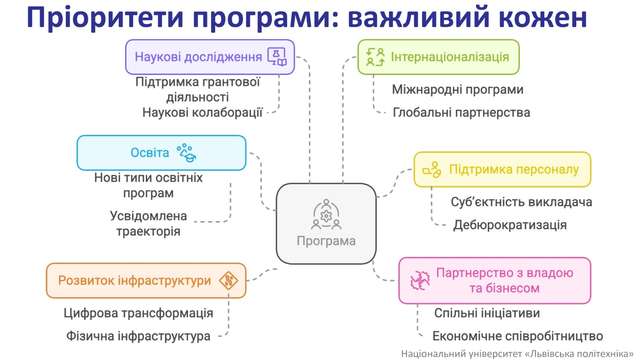 Пріоритети програми: важливий кожен

Наукові дослідження

Підтримка грантової діяльності

Наукові колаборації

Освіта

Нові типи освітніх програм

Усвідомлена траєкторія

Розвиток інфраструктури

Цифрова трансформація

Фізична інфраструктура

Програма

Інтернаціоналізація

Міжнародні програми

Глобальні партнерства

Підтримка персоналу

Суб'єктність викладача

Дебюрократизація

Партнерство з владою та бізнесом

Спільні ініціативи

Економічне співробітництво

Національний університет «Львівська політехніка»